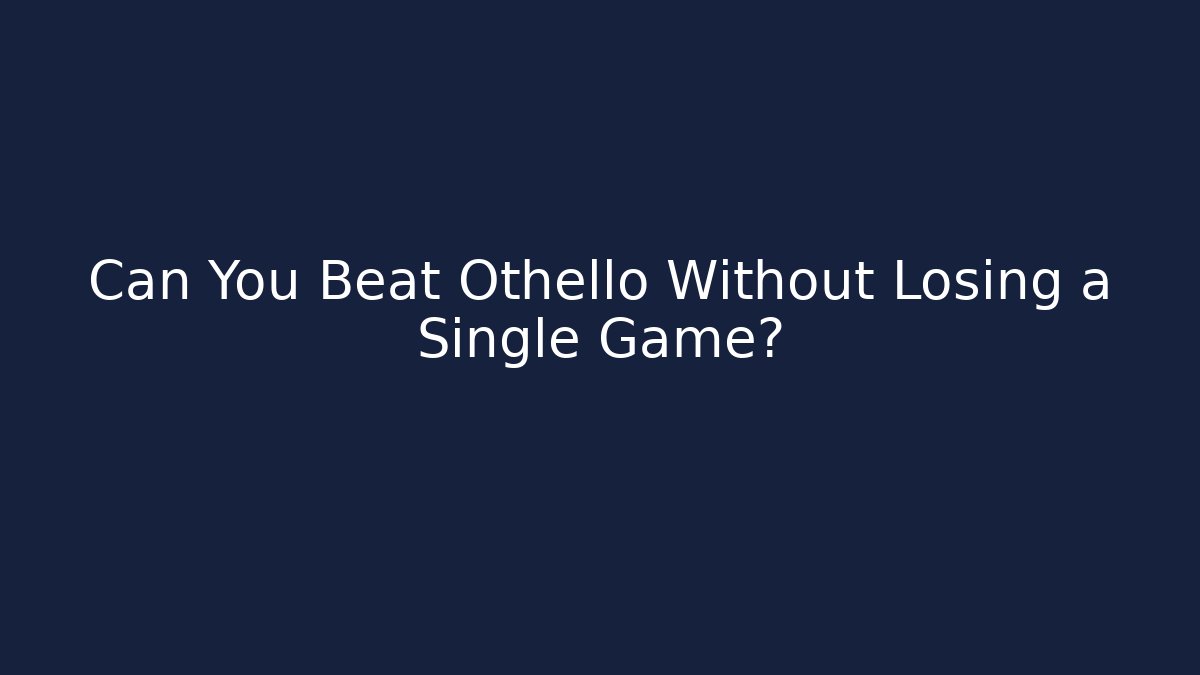 Can You Beat Othello Without Losing a Single Game?